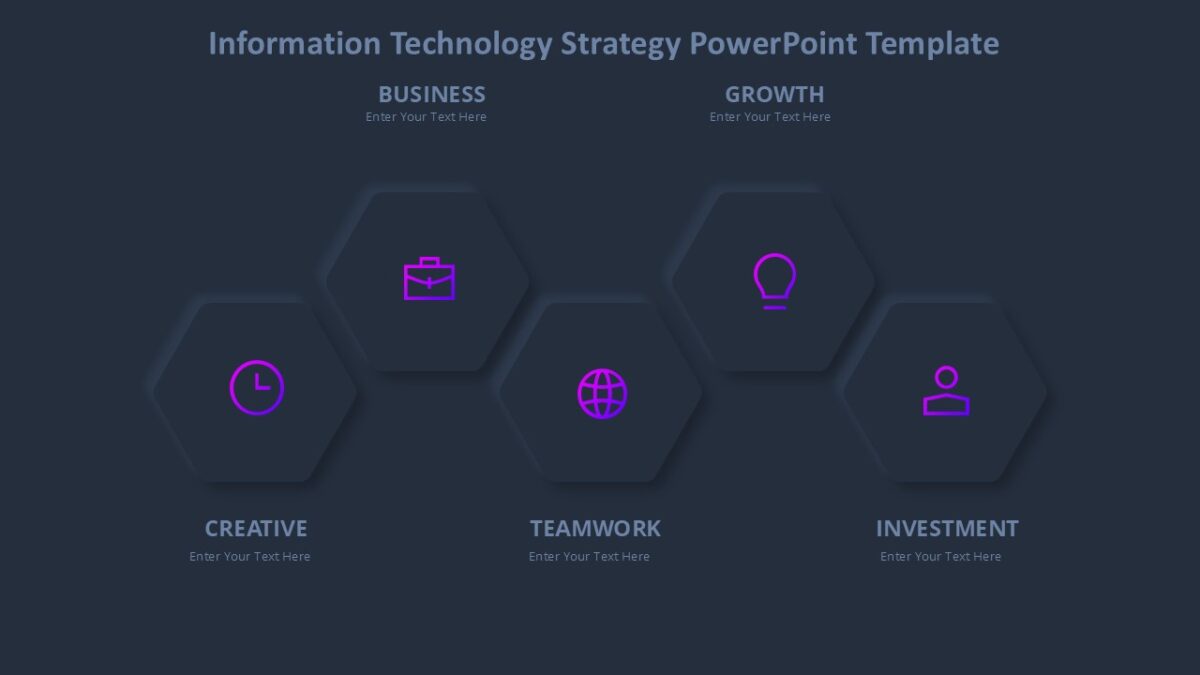 Information Technology Strategy PowerPoint Template

BUSINESS
Enter Your Text Here

GROWTH
Enter Your Text Here

CREATIVE
Enter Your Text Here

TEAMWORK
Enter Your Text Here

INVESTMENT
Enter Your Text Here